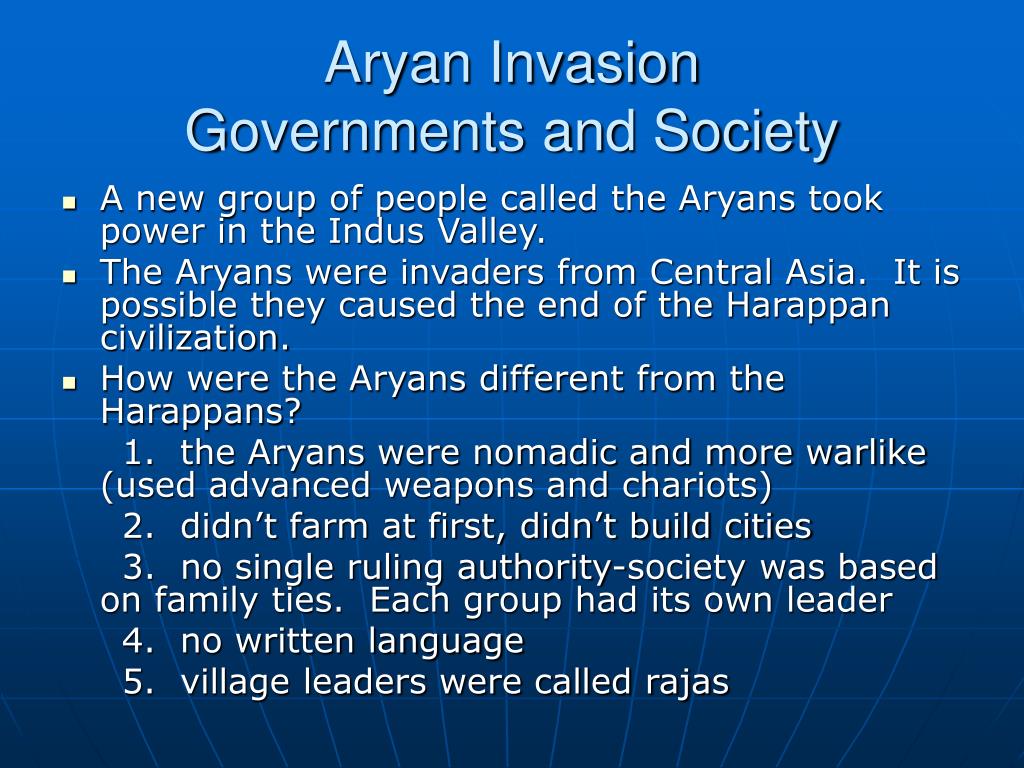 Aryan Invasion
Governments and Society

- A new group of people called the Aryans took power in the Indus Valley.
- The Aryans were invaders from Central Asia. It is possible they caused the end of the Harappan civilization.
- How were the Aryans different from the Harappans?

1. the Aryans were nomadic and more warlike (used advanced weapons and chariots)

2. didn't farm at first, didn't build cities

3. no single ruling authority-society was based on family ties. Each group had its own leader

4. no written language

5. village leaders were called rajas